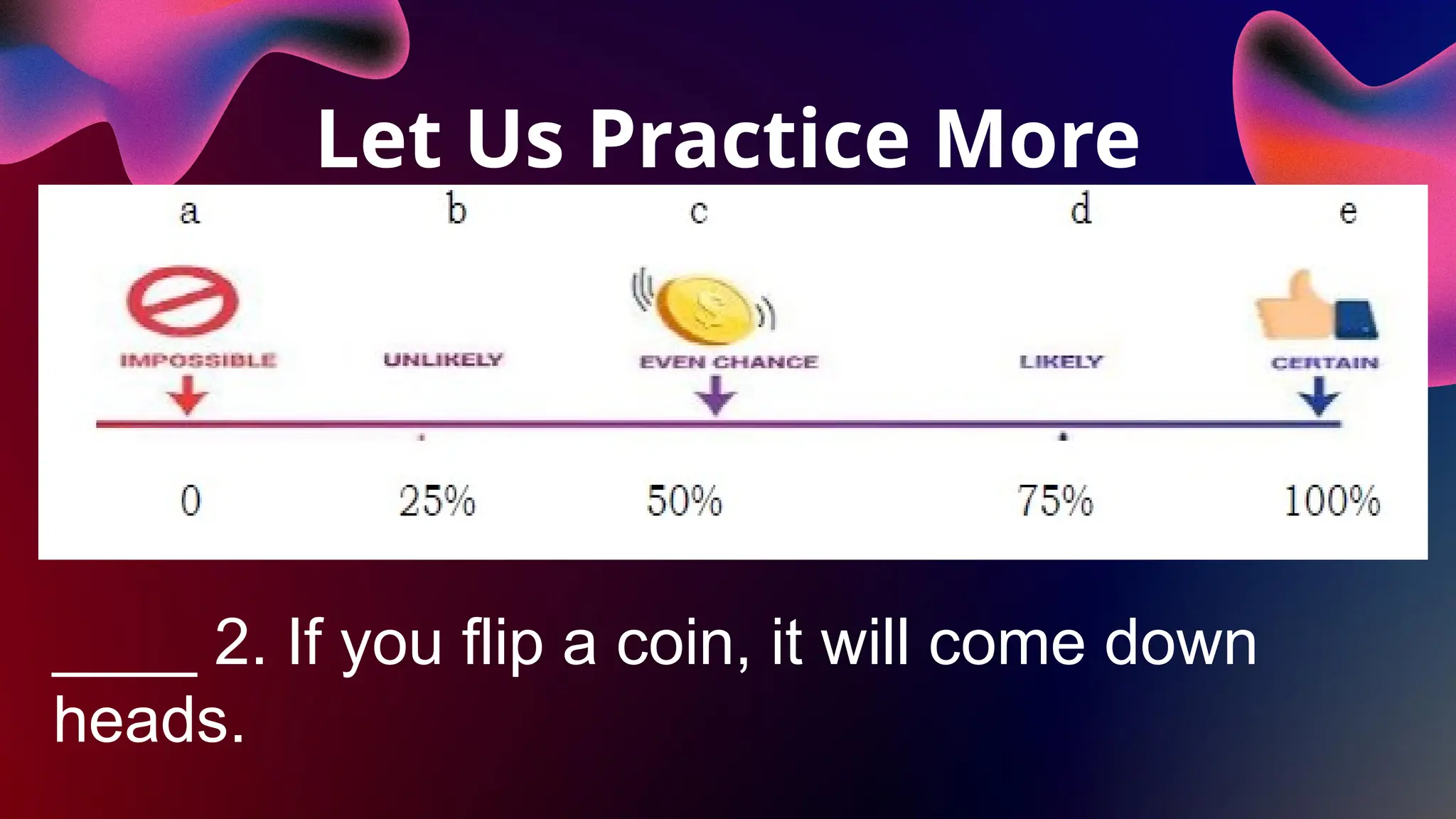 Let Us Practice More

a b c d e

IMPOSSIBLE UNLIKELY EVEN CHANCE LIKELY CERTAIN

0 25% 50% 75% 100%

_____ 2. If you flip a coin, it will come down heads.